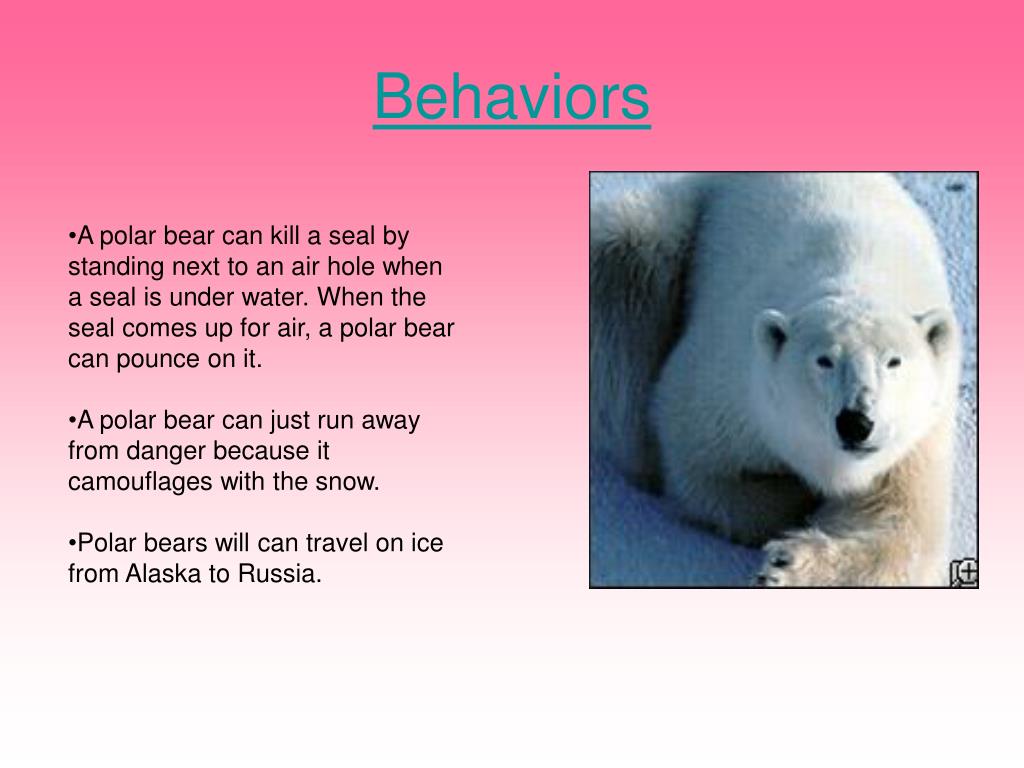 Behaviors

•A polar bear can kill a seal by standing next to an air hole when a seal is under water. When the seal comes up for air, a polar bear can pounce on it.

•A polar bear can just run away from danger because it camouflages with the snow.

•Polar bears will can travel on ice from Alaska to Russia.